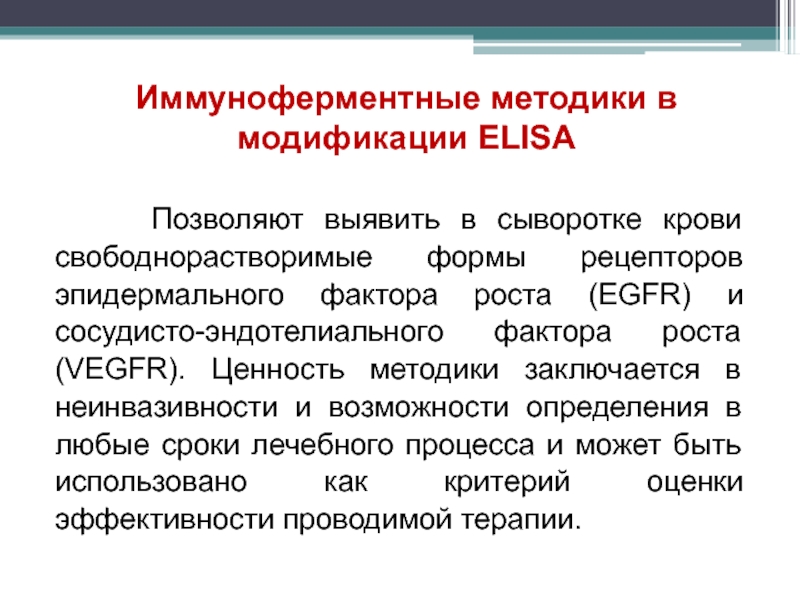 Иммуноферментные методики в модификации ELISA

Позволяют выявить в сыворотке крови свободнорастворимые формы рецепторов эпидермального фактора роста (EGFR) и сосудисто-эндотелиального фактора роста (VEGFR). Ценность методики заключается в неинвазивности и возможности определения в любые сроки лечебного процесса и может быть использовано как критерий оценки эффективности проводимой терапии.